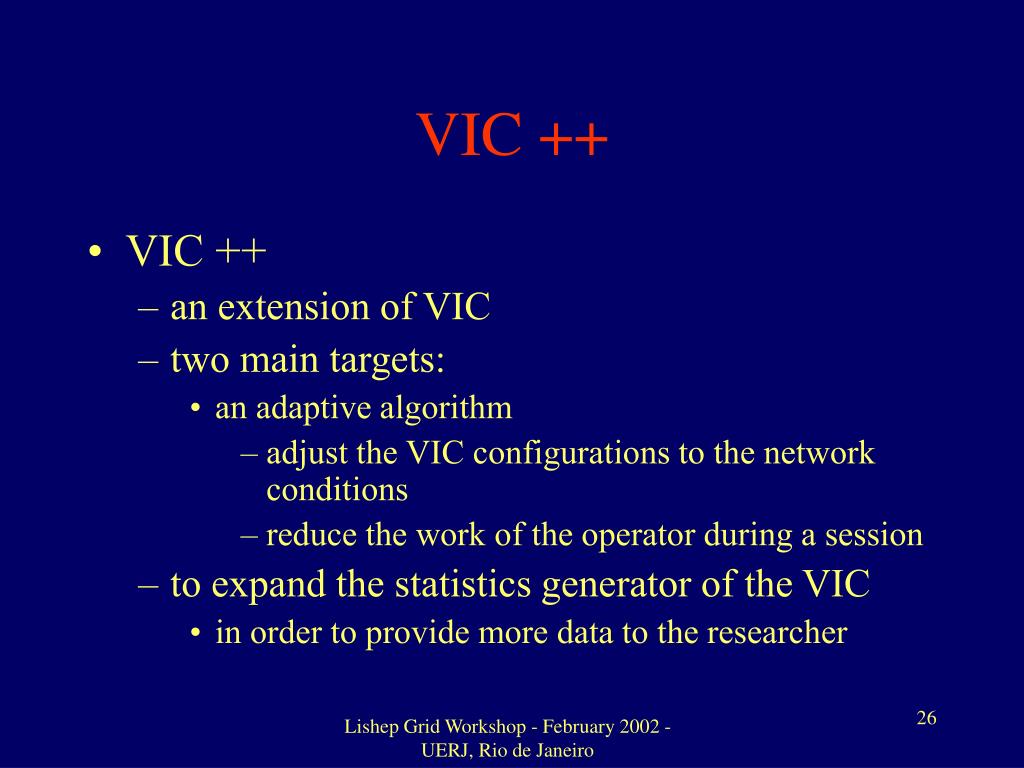 VIC ++

• VIC ++
– an extension of VIC
– two main targets:
• an adaptive algorithm
– adjust the VIC configurations to the network conditions
– reduce the work of the operator during a session
– to expand the statistics generator of the VIC
• in order to provide more data to the researcher

Lishep Grid Workshop - February 2002 - UERJ, Rio de Janeiro

26